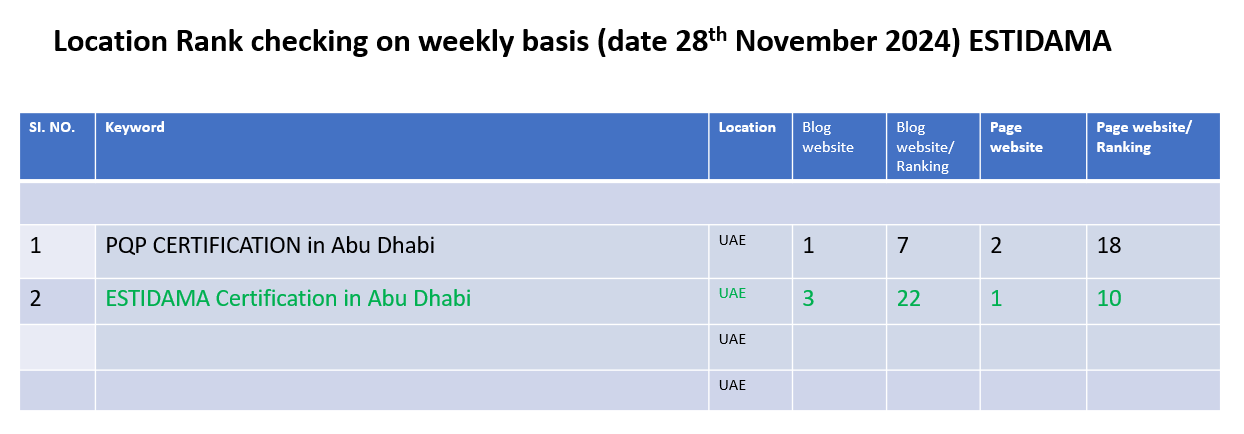 Location Rank checking on weekly basis (date 28$^{th}$ November 2024) ESTIDAMA

| SI. NO. | Keyword | Location | Blog website | Blog website/ Ranking | Page website | Page website/ Ranking |
|---|---|---|---|---|---|---|
| | | | | | | |
| 1 | PQP CERTIFICATION in Abu Dhabi | UAE | 1 | 7 | 2 | 18 |
| 2 | ESTIDAMA Certification in Abu Dhabi | UAE | 3 | 22 | 1 | 10 |
| | | UAE | | | | |
| | | UAE | | | | |